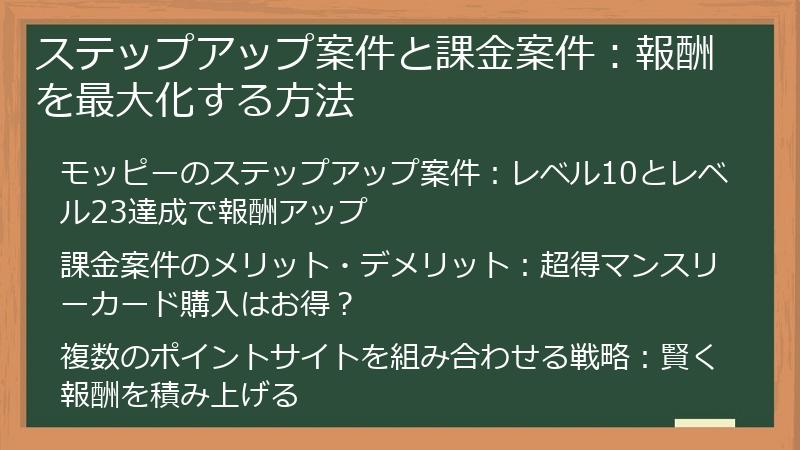 ステップアップ案件と課金案件：報酬を最大化する方法

モッピーのステップアップ案件：レベル10とレベル23達成で報酬アップ

課金案件のメリット・デメリット：超得マンスリーカード購入はお得？

複数のポイントサイトを組み合わせる戦略：賢く報酬を積み上げる